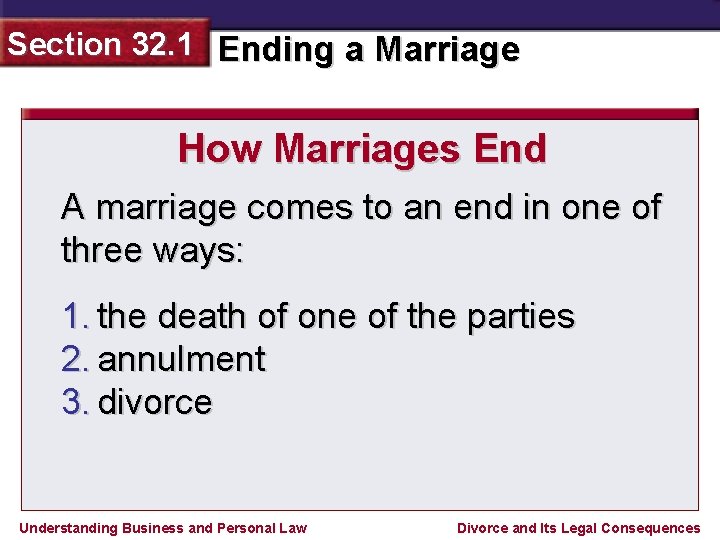 Section 32.1 Ending a Marriage

How Marriages End

A marriage comes to an end in one of three ways:

1. the death of one of the parties
2. annulment
3. divorce

Understanding Business and Personal Law

Divorce and Its Legal Consequences